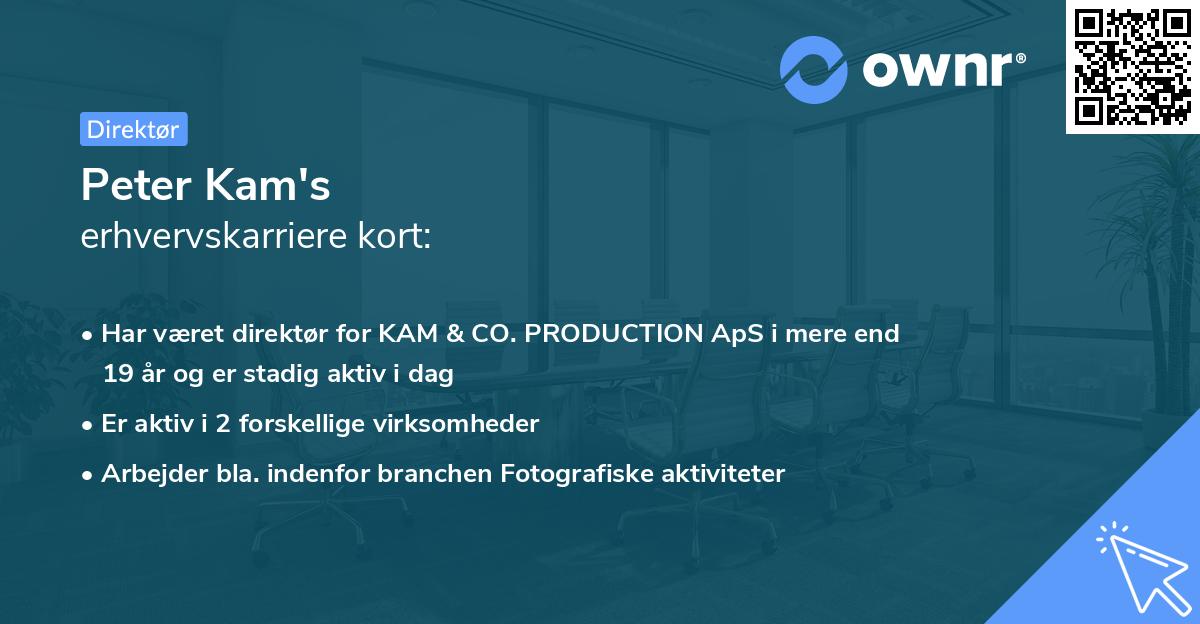 ownr®

Direktør

Peter Kam's
erhvervskarriere kort:

• Har været direktør for KAM & CO. PRODUCTION ApS i mere end 19 år og er stadig aktiv i dag
• Er aktiv i 2 forskellige virksomheder
• Arbejder bla. indenfor branchen Fotografiske aktiviteter